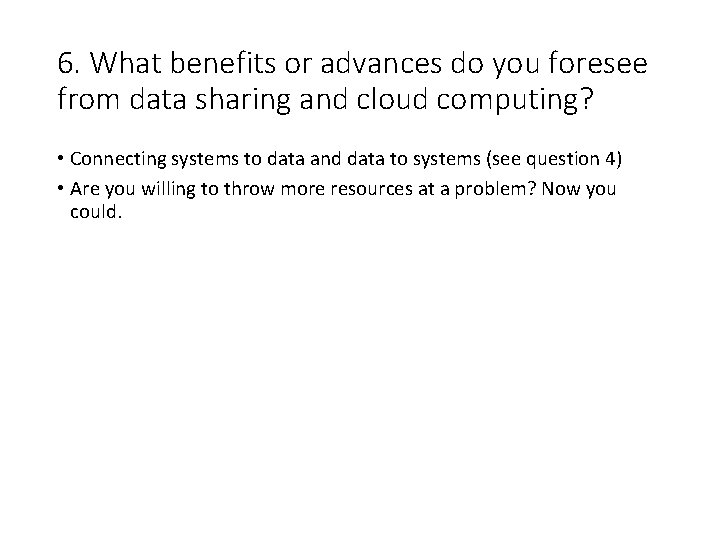 6. What benefits or advances do you foresee from data sharing and cloud computing?

• Connecting systems to data and data to systems (see question 4)

• Are you willing to throw more resources at a problem? Now you could.